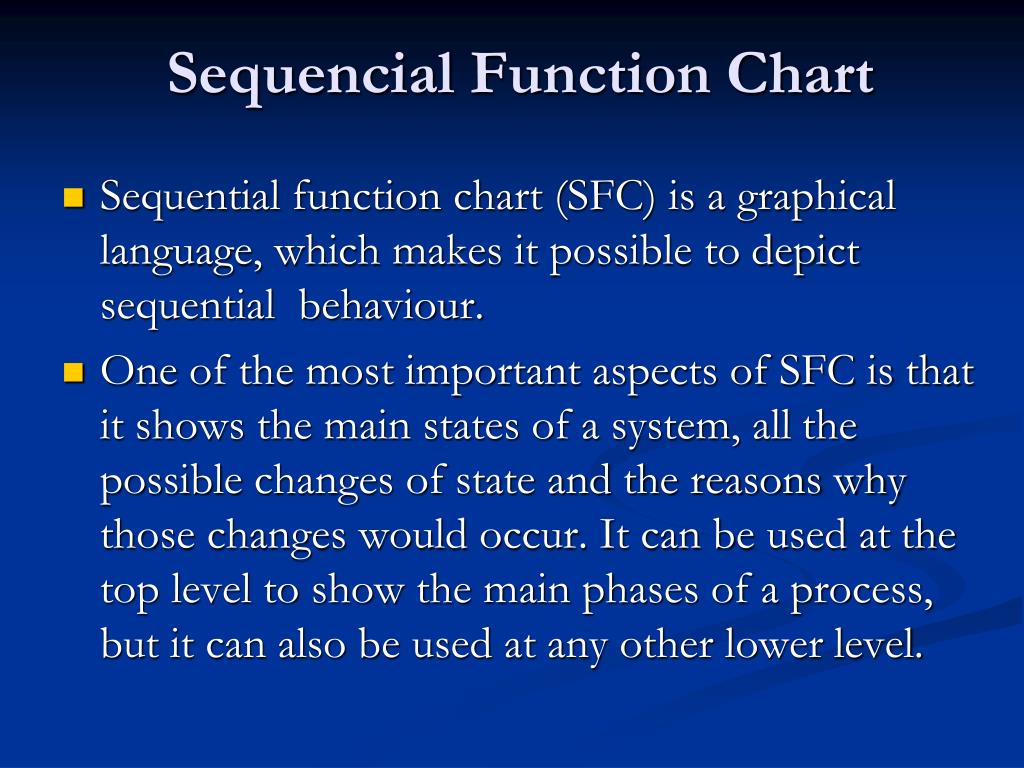 Sequencial Function Chart

Sequential function chart (SFC) is a graphical language, which makes it possible to depict sequential behaviour.

One of the most important aspects of SFC is that it shows the main states of a system, all the possible changes of state and the reasons why those changes would occur. It can be used at the top level to show the main phases of a process, but it can also be used at any other lower level.